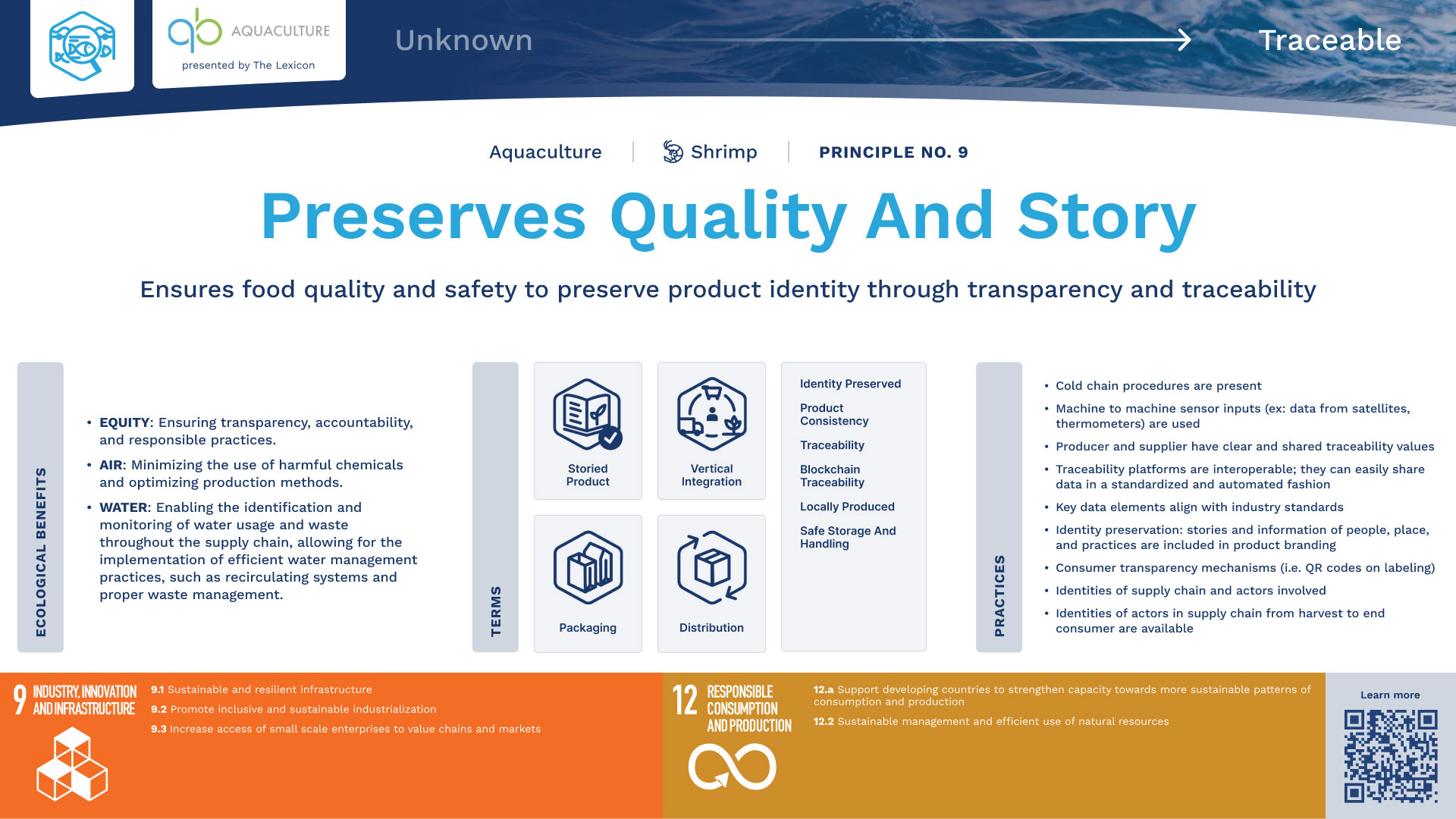 AQUACULTURE
presented by The Lexicon

Unknown

Traceable

Aquaculture | Shrimp | PRINCIPLE NO. 9

Preserves Quality And Story

Ensures food quality and safety to preserve product identity through transparency and traceability

ECOLOGICAL BENEFITS

• EQUITY: Ensuring transparency, accountability, and responsible practices.
• AIR: Minimizing the use of harmful chemicals and optimizing production methods.
• WATER: Enabling the identification and monitoring of water usage and waste throughout the supply chain, allowing for the implementation of efficient water management practices, such as recirculating systems and proper waste management.

TERMS

Storied Product

Vertical Integration

Packaging

Distribution

Identity Preserved
Product Consistency
Traceability
Blockchain Traceability
Locally Produced
Safe Storage And Handling

PRACTICES

• Cold chain procedures are present
• Machine to machine sensor inputs (ex: data from satellites, thermometers) are used
• Producer and supplier have clear and shared traceability values
• Traceability platforms are interoperable; they can easily share data in a standardized and automated fashion
• Key data elements align with industry standards
• Identity preservation: stories and information of people, place, and practices are included in product branding
• Consumer transparency mechanisms (i.e. QR codes on labeling)
• Identities of supply chain and actors involved
• Identities of actors in supply chain from harvest to end consumer are available

9 INDUSTRY, INNOVATION AND INFRASTRUCTURE

9.1 Sustainable and resilient infrastructure
9.2 Promote inclusive and sustainable industrialization
9.3 Increase access of small scale enterprises to value chains and markets

12 RESPONSIBLE CONSUMPTION AND PRODUCTION

12.a Support developing countries to strengthen capacity towards more sustainable patterns of consumption and production
12.2 Sustainable management and efficient use of natural resources

Learn more